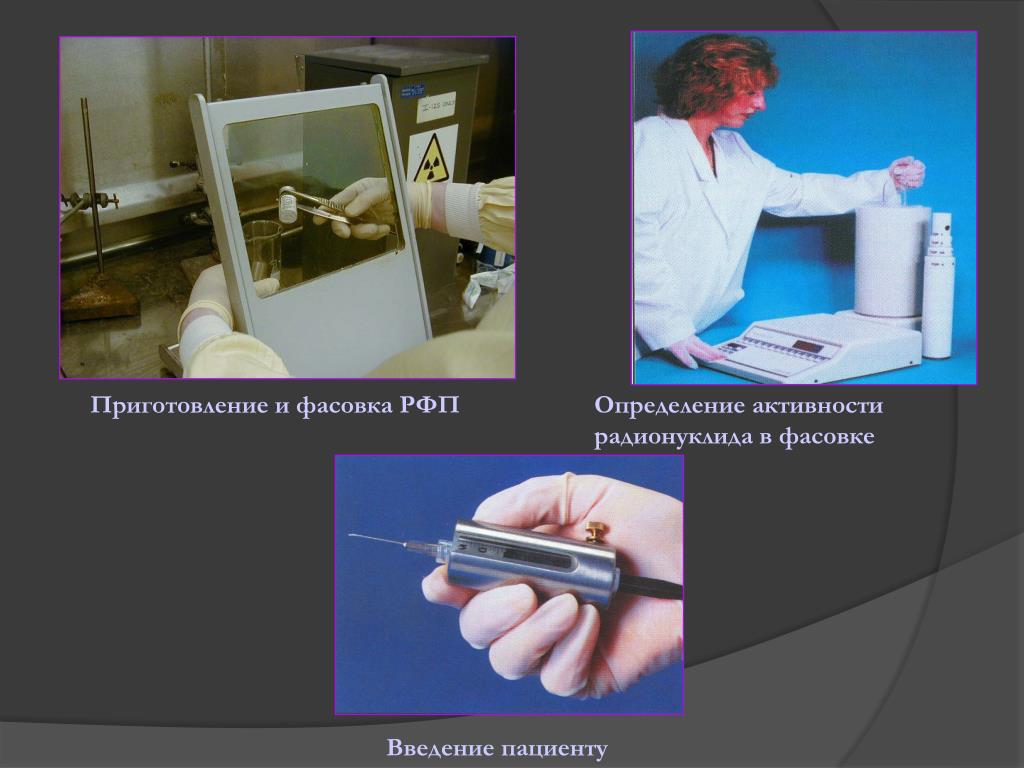 Приготовление и фасовка РФП

Определение активности радионуклида в фасовке

Введение пациенту